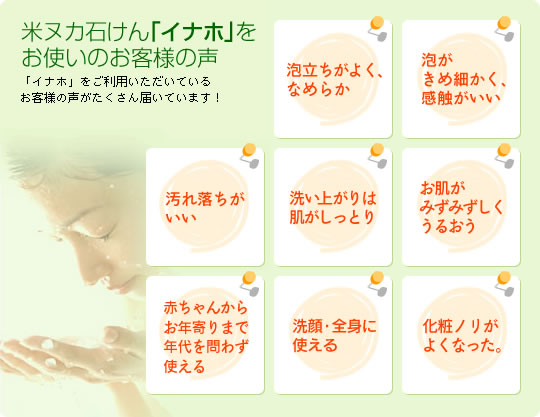 米ヌカ石けん「イナホ」をお使いのお客様の声

「イナホ」をご利用いただいているお客様の声がたくさん届いています！

泡立ちがよく、なめらか

泡がきめ細かく、感触がいい

汚れ落ちがいい

洗い上がりは肌がしっとり

お肌がみずみずしくうるおう

赤ちゃんからお年寄りまで年代を問わず使える

洗顔･全身に使える

化粧ノリがよくなった。